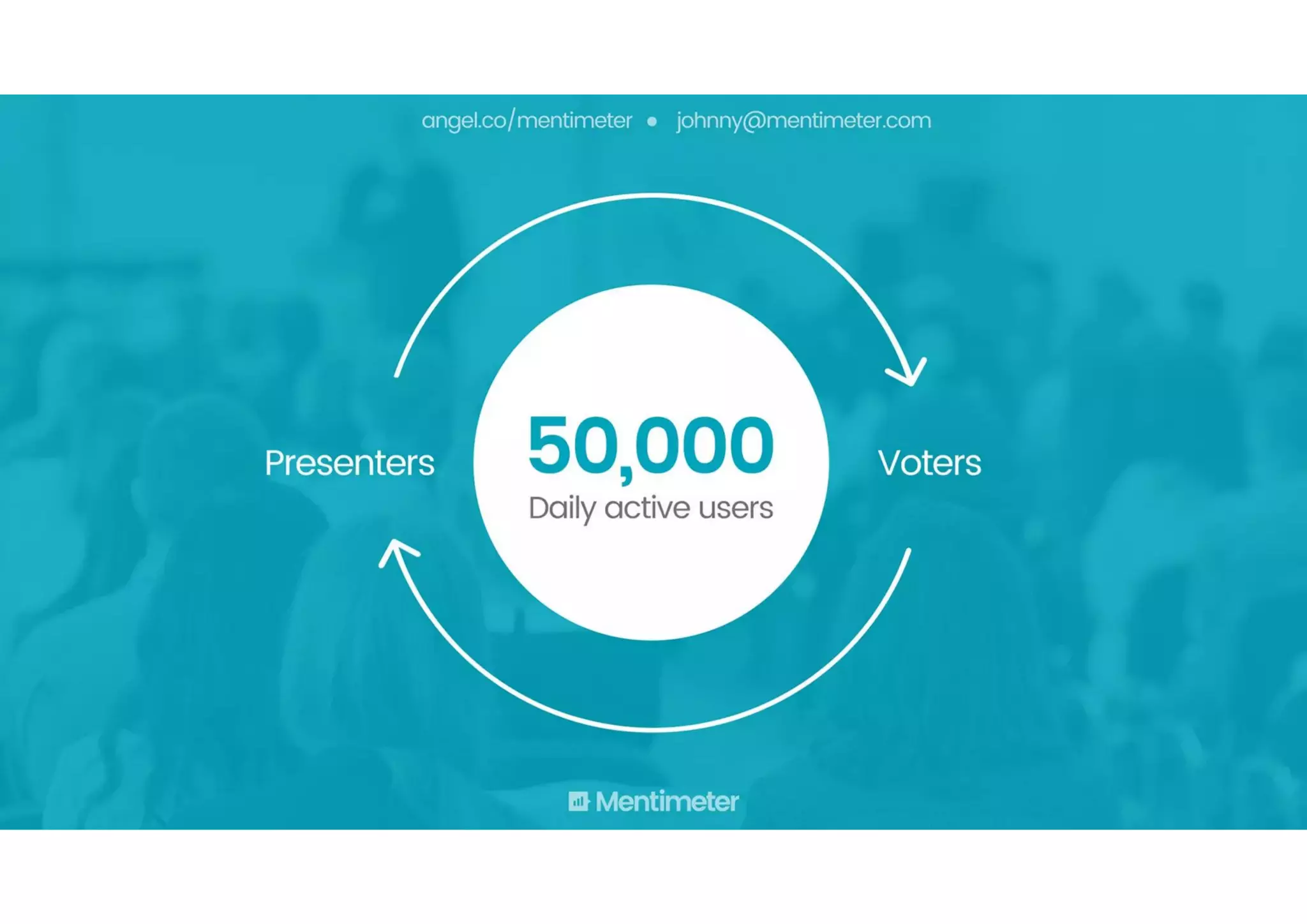 angel.co/mentimeter • johnny@mentimeter.com

Presenters

50,000
Daily active users

Voters

Mentimeter